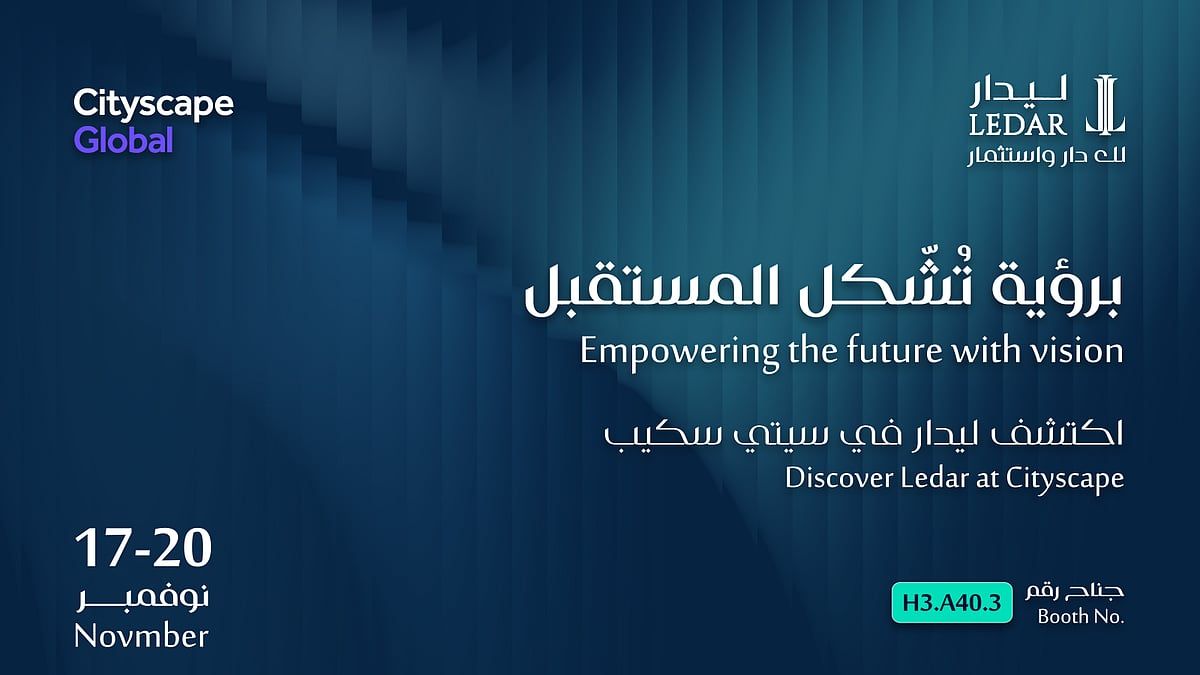 Cityscape Global

ليدار
LEDAR
لك دار واستثمار

برؤية تُشّكل المستقبل
Empowering the future with vision

اكتشف ليدار في سيتي سكيب
Discover Ledar at Cityscape

17-20
نوفمبر
Novmber

جناح رقم
Booth No.
H3.A40.3